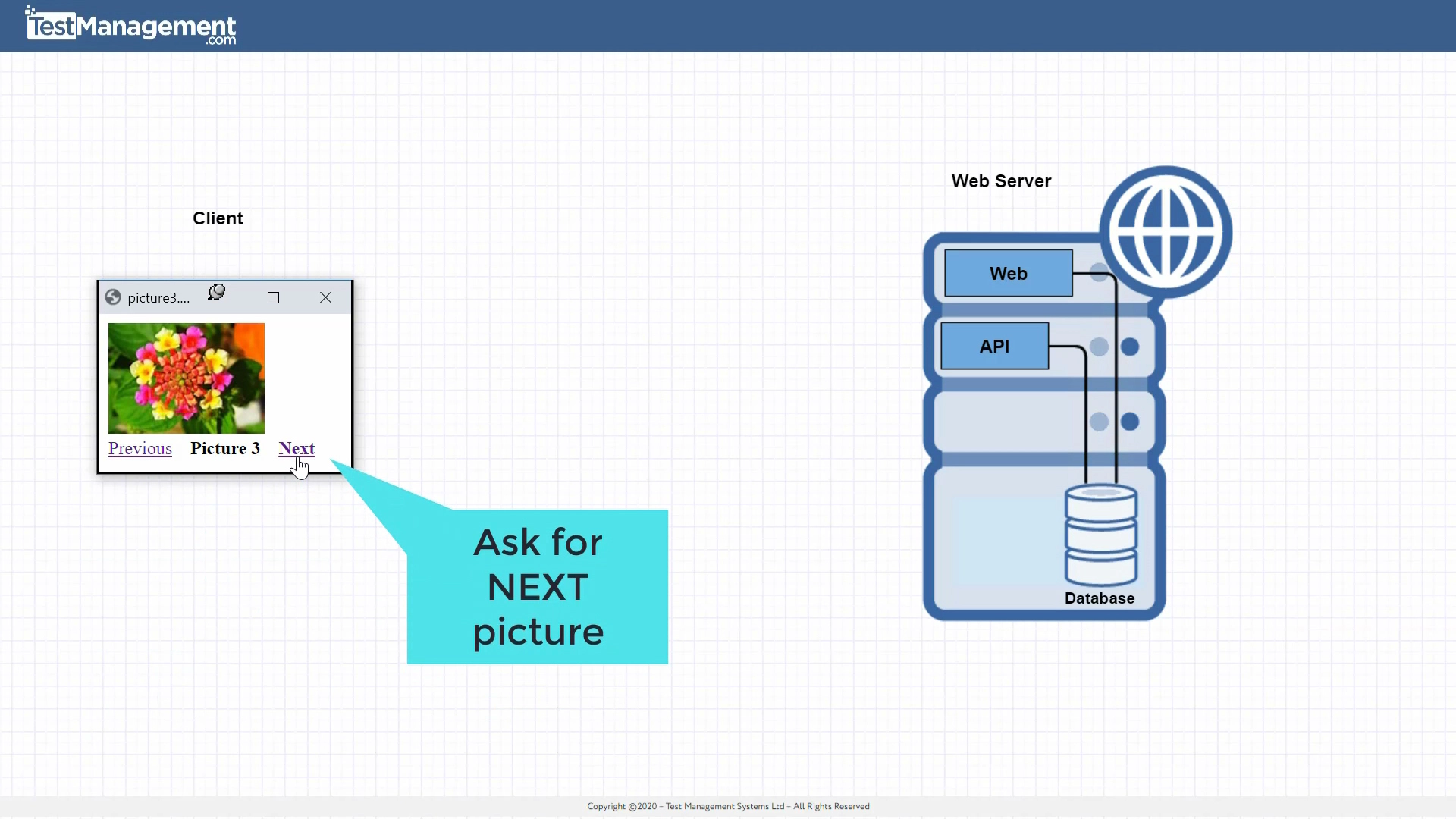 TestManagement.com

Client

picture3....

Previous Picture 3 Next

Ask for NEXT picture

Web Server

Web

API

Database

Copyright ©2020 – Test Management Systems Ltd – All Rights Reserved